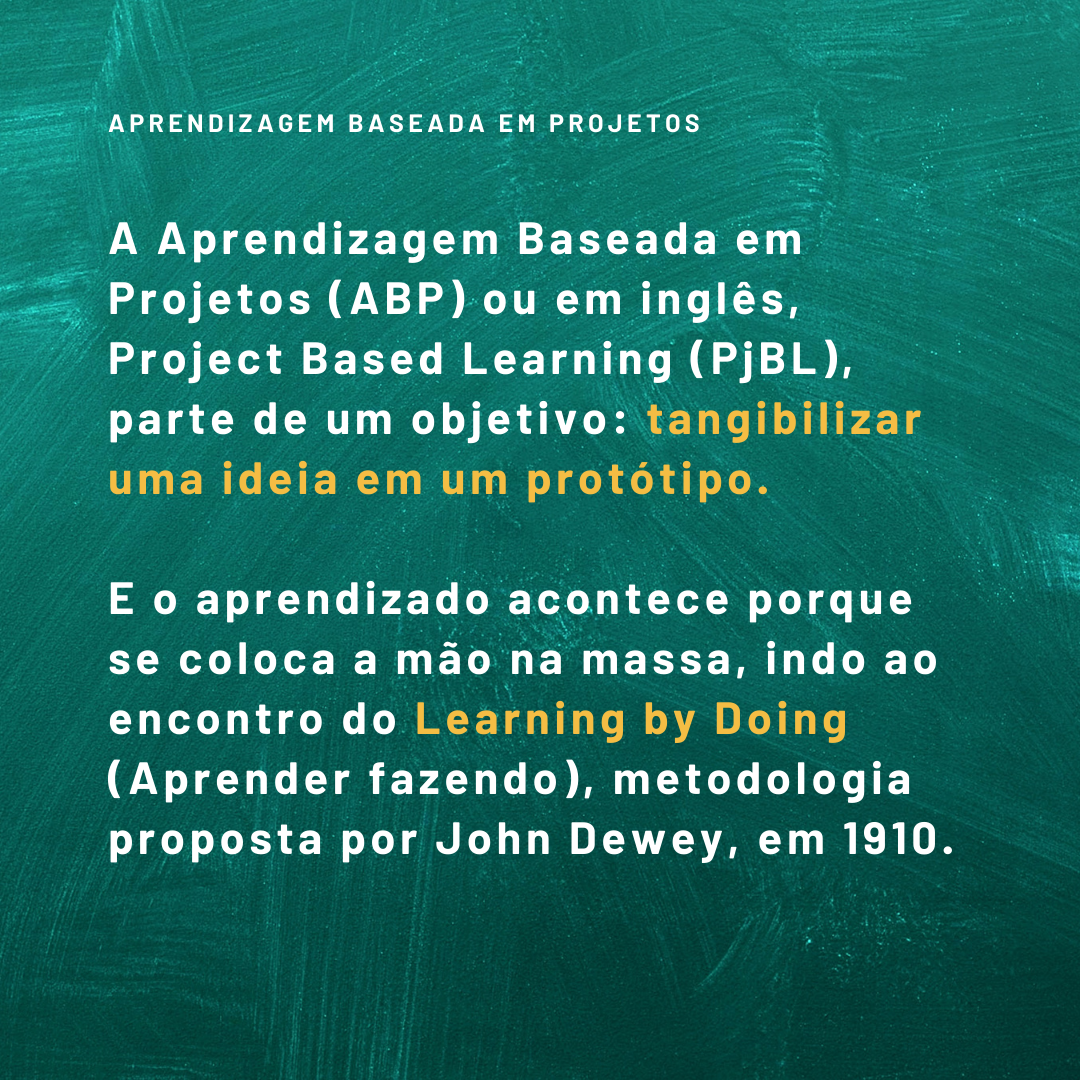 APRENDIZAGEM BASEADA EM PROJETOS

A Aprendizagem Baseada em Projetos (ABP) ou em inglês, Project Based Learning (PjBL), parte de um objetivo: tangibilizar uma ideia em um protótipo.

E o aprendizado acontece porque se coloca a mão na massa, indo ao encontro do Learning by Doing (Aprender fazendo), metodologia proposta por John Dewey, em 1910.